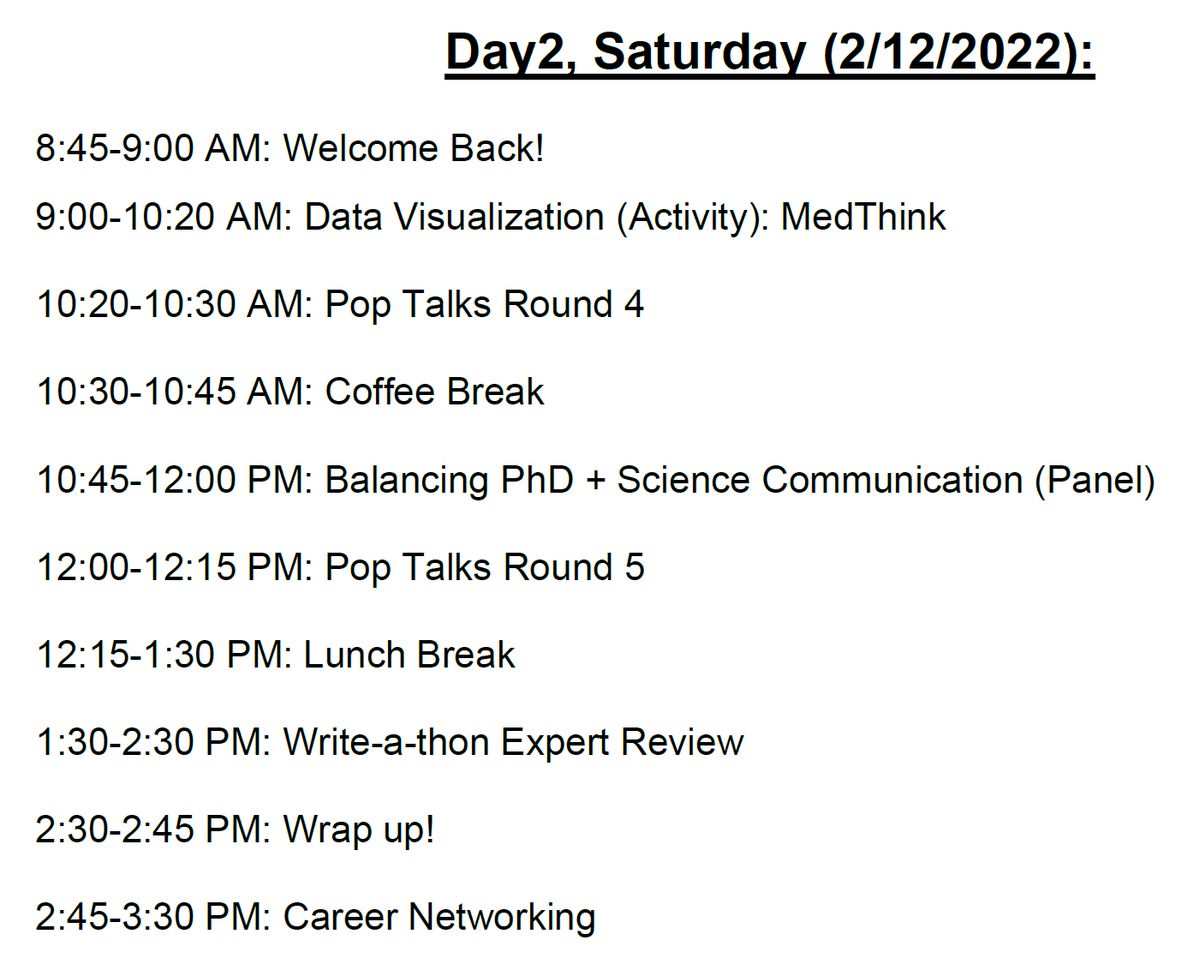 Day2, Saturday (2/12/2022):

8:45-9:00 AM: Welcome Back!

9:00-10:20 AM: Data Visualization (Activity): MedThink

10:20-10:30 AM: Pop Talks Round 4

10:30-10:45 AM: Coffee Break

10:45-12:00 PM: Balancing PhD + Science Communication (Panel)

12:00-12:15 PM: Pop Talks Round 5

12:15-1:30 PM: Lunch Break

1:30-2:30 PM: Write-a-thon Expert Review

2:30-2:45 PM: Wrap up!

2:45-3:30 PM: Career Networking